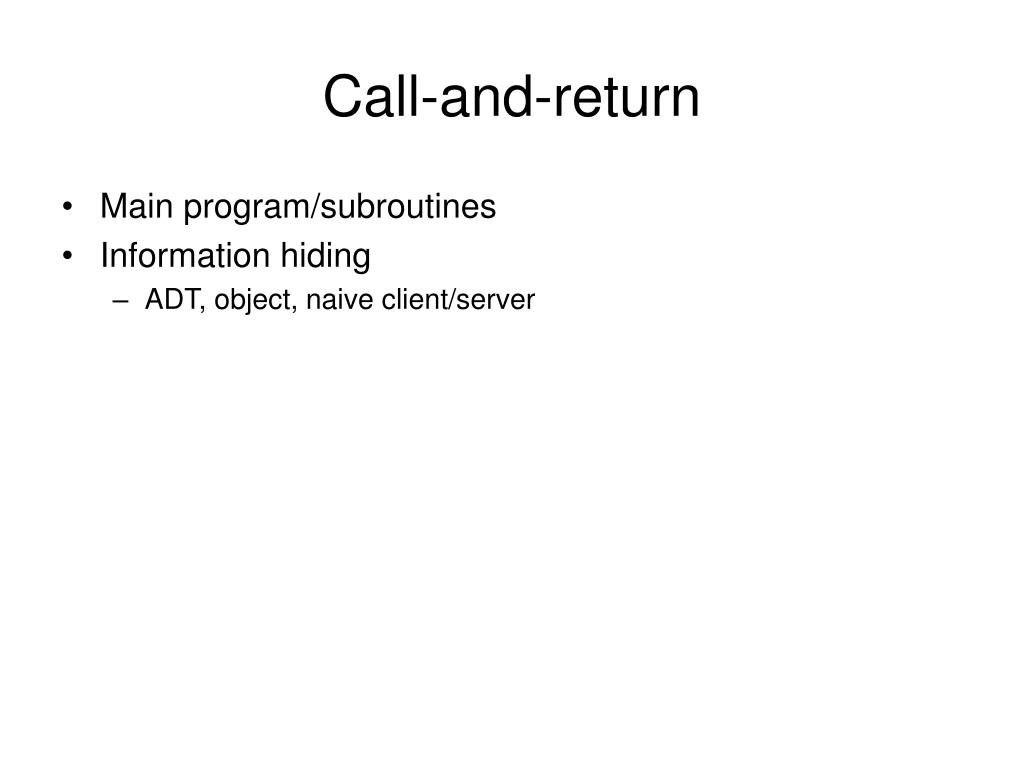 Call-and-return

• Main program/subroutines
• Information hiding
  – ADT, object, naive client/server